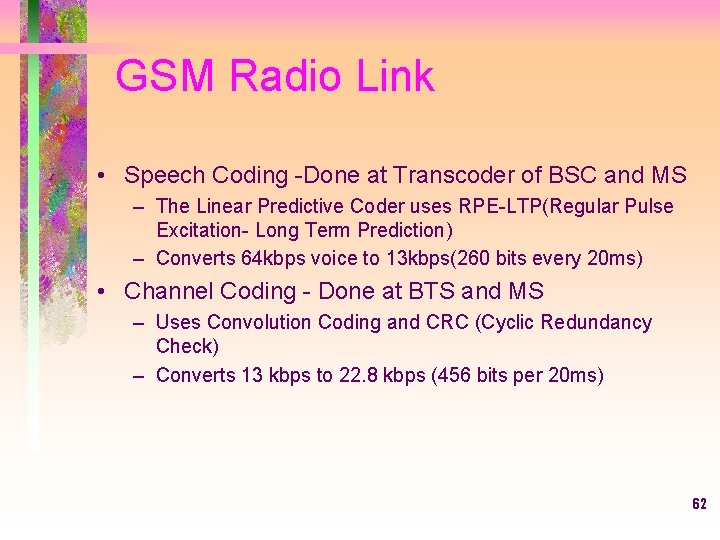 GSM Radio Link

• Speech Coding -Done at Transcoder of BSC and MS
– The Linear Predictive Coder uses RPE-LTP(Regular Pulse Excitation- Long Term Prediction)
– Converts 64kbps voice to 13kbps(260 bits every 20ms)
• Channel Coding - Done at BTS and MS
– Uses Convolution Coding and CRC (Cyclic Redundancy Check)
– Converts 13 kbps to 22.8 kbps (456 bits per 20ms)

62